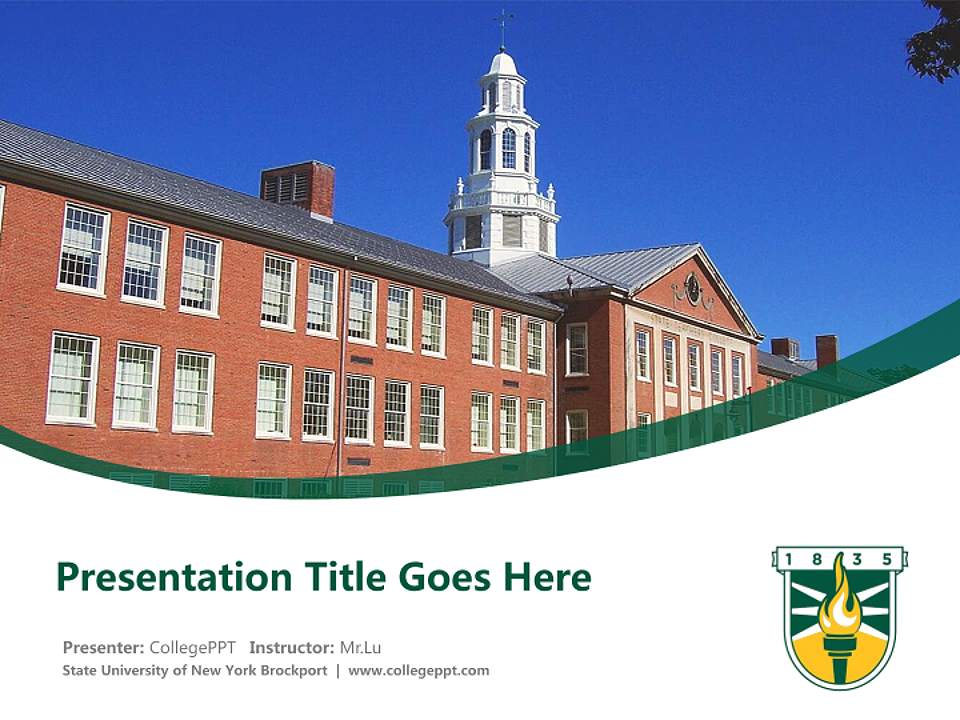 Presentation Title Goes Here

Presenter: CollegePPT Instructor: Mr.Lu
State University of New York Brockport | www.collegeppt.com

1 8 3 5